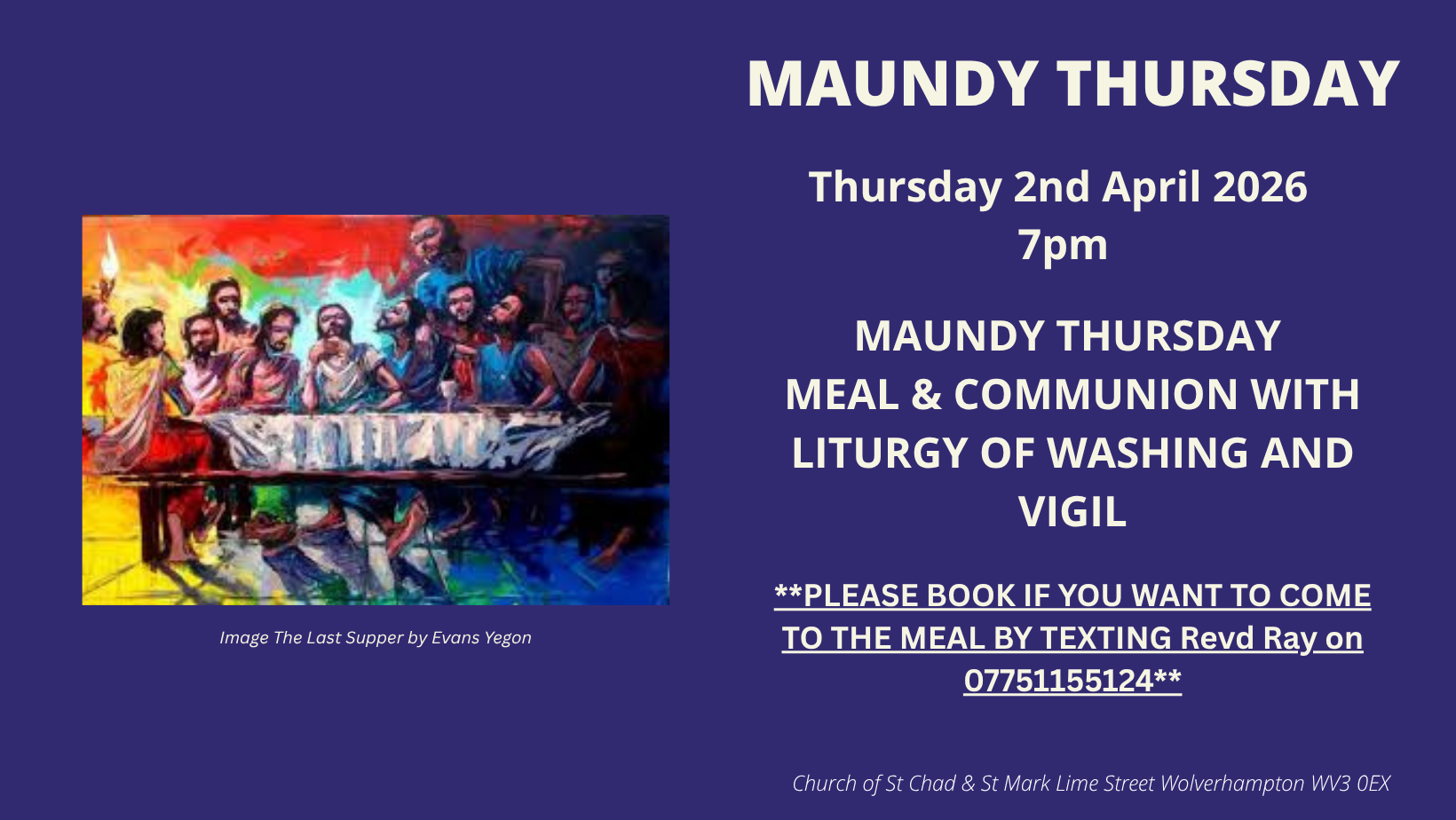 MAUNDY THURSDAY

Thursday 2nd April 2026
7pm

MAUNDY THURSDAY
MEAL & COMMUNION WITH LITURGY OF WASHING AND VIGIL

**PLEASE BOOK IF YOU WANT TO COME TO THE MEAL BY TEXTING Revd Ray on 07751155124**

Image The Last Supper by Evans Yegon

Church of St Chad & St Mark Lime Street Wolverhampton WV3 0EX